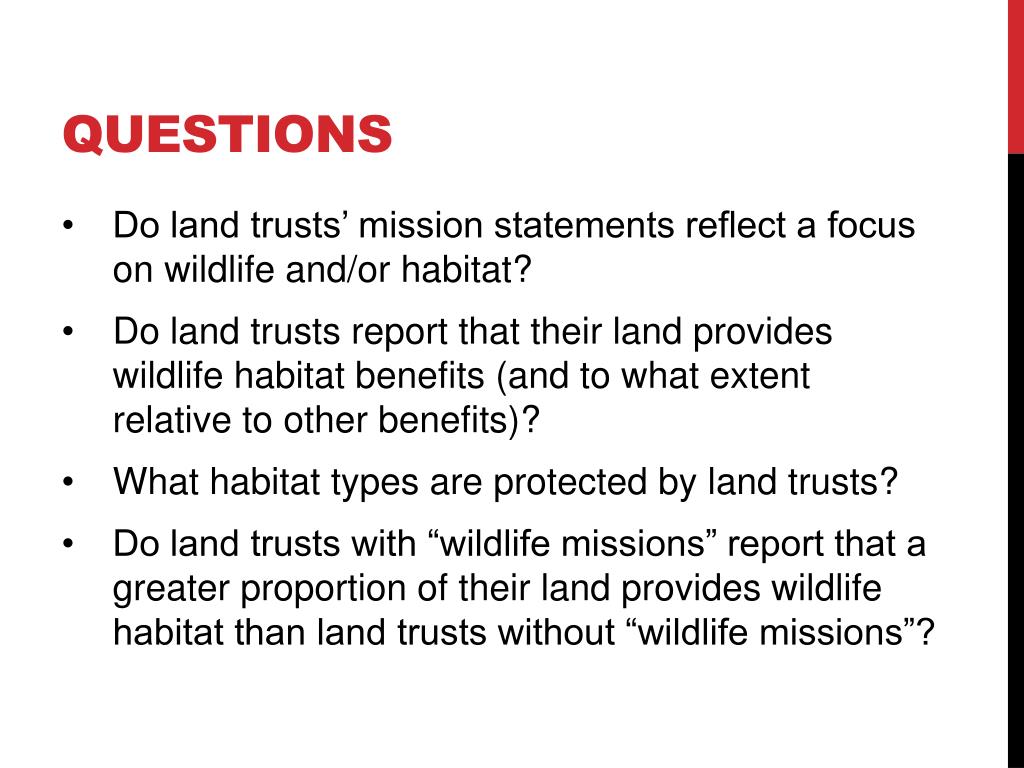 QUESTIONS

• Do land trusts’ mission statements reflect a focus on wildlife and/or habitat?

• Do land trusts report that their land provides wildlife habitat benefits (and to what extent relative to other benefits)?

• What habitat types are protected by land trusts?

• Do land trusts with “wildlife missions” report that a greater proportion of their land provides wildlife habitat than land trusts without “wildlife missions”?